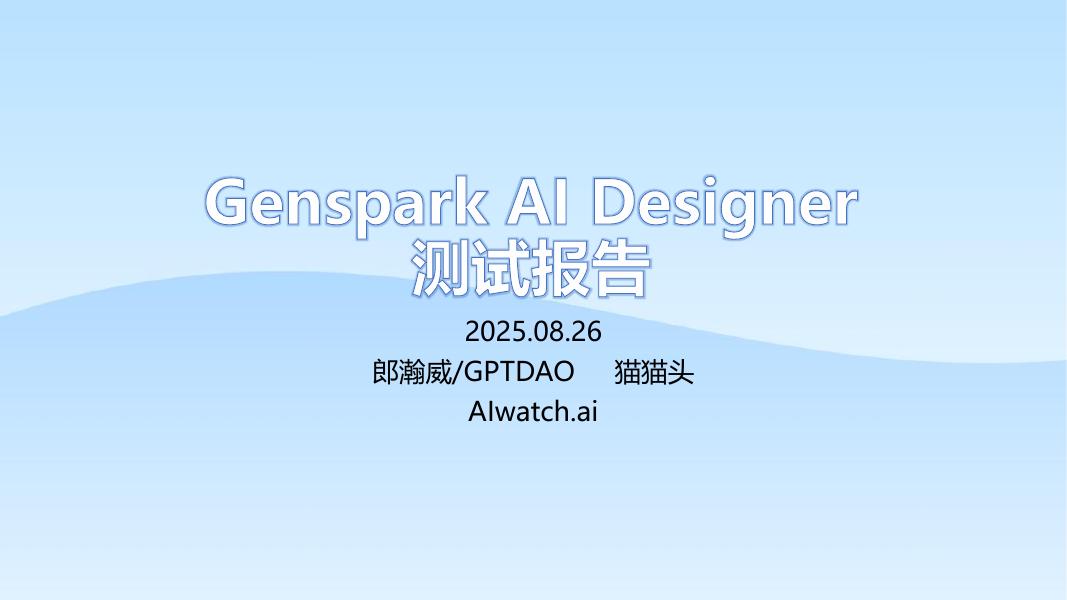 Genspark AI Designer
测试报告

2025.08.26
郎瀚威/GPTDAO 猫猫头
AIwatch.ai